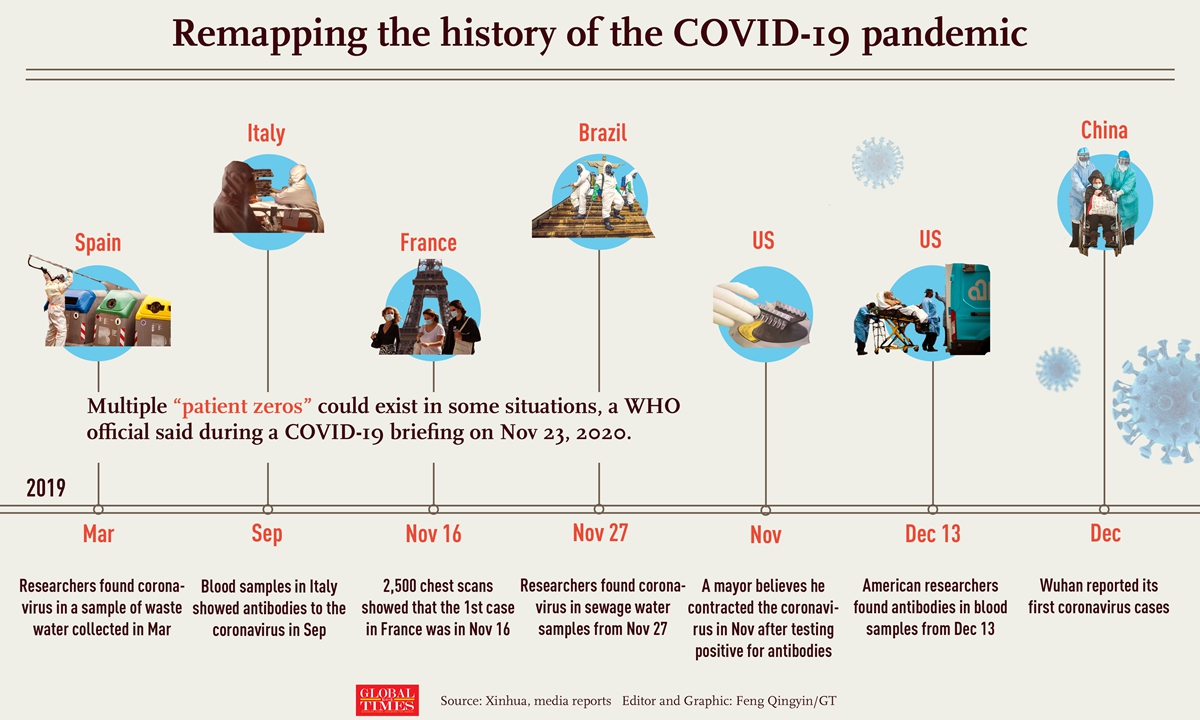 Remapping the history of the COVID-19 pandemic

Spain

Italy

France

Brazil

US

US

China

Multiple "patient zeros" could exist in some situations, a WHO official said during a COVID-19 briefing on Nov 23, 2020.

2019

Mar

Researchers found coronavirus in a sample of waste water collected in Mar

Sep

Blood samples in Italy showed antibodies to the coronavirus in Sep

Nov 16

2,500 chest scans showed that the 1st case in France was in Nov 16

Nov 27

Researchers found coronavirus in sewage water samples from Nov 27

Nov

A mayor believes he contracted the coronavirus in Nov after testing positive for antibodies

Dec 13

American researchers found antibodies in blood samples from Dec 13

Dec

Wuhan reported its first coronavirus cases

GLOBAL TIMES

Source: Xinhua, media reports Editor and Graphic: Feng Qingyin/GT